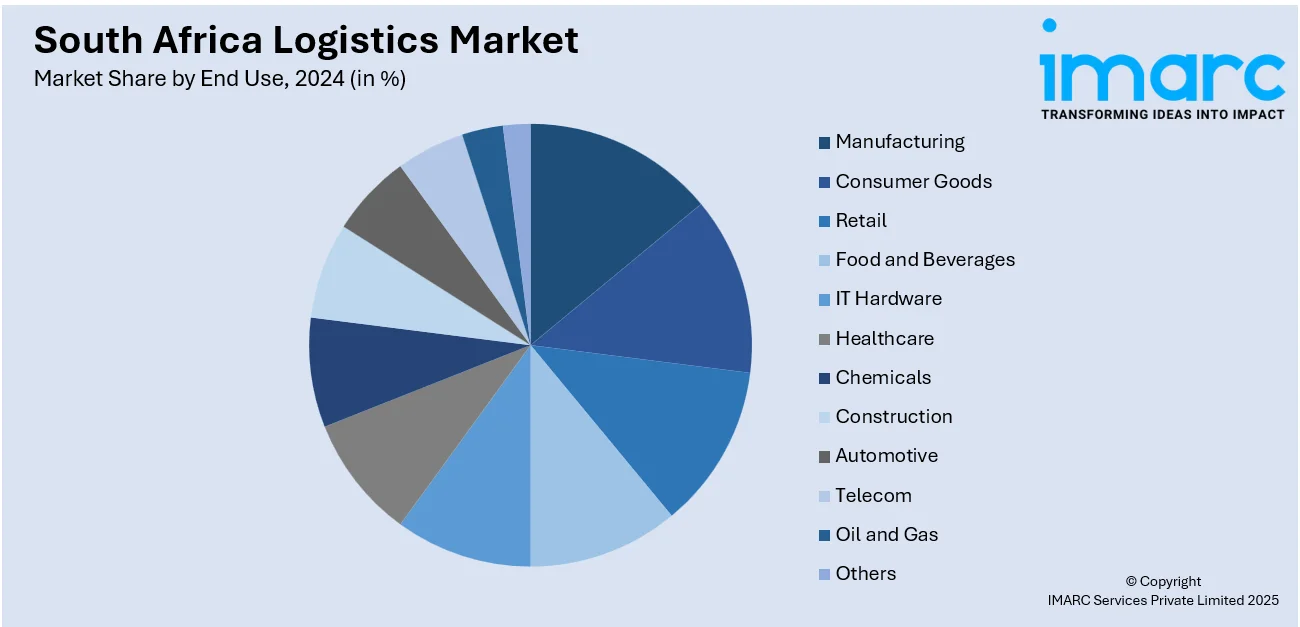 South Africa Logistics Market
Market Share by End Use, 2024 (in %)

imarc
TRANSFORMING IDEAS INTO IMPACT

Manufacturing
Consumer Goods
Retail
Food and Beverages
IT Hardware
Healthcare
Chemicals
Construction
Automotive
Telecom
Oil and Gas
Others

© Copyright
IMARC Services Private Limited 2025